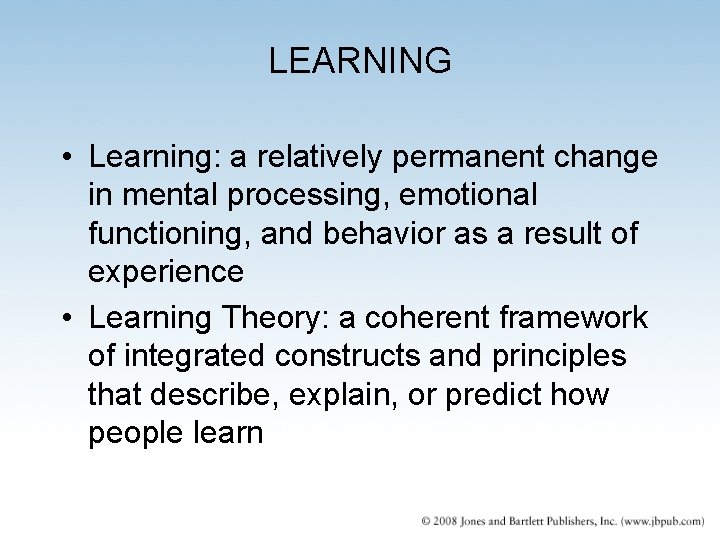 LEARNING

• Learning: a relatively permanent change in mental processing, emotional functioning, and behavior as a result of experience

• Learning Theory: a coherent framework of integrated constructs and principles that describe, explain, or predict how people learn

© 2008 Jones and Bartlett Publishers, Inc. (www.jbpub.com)